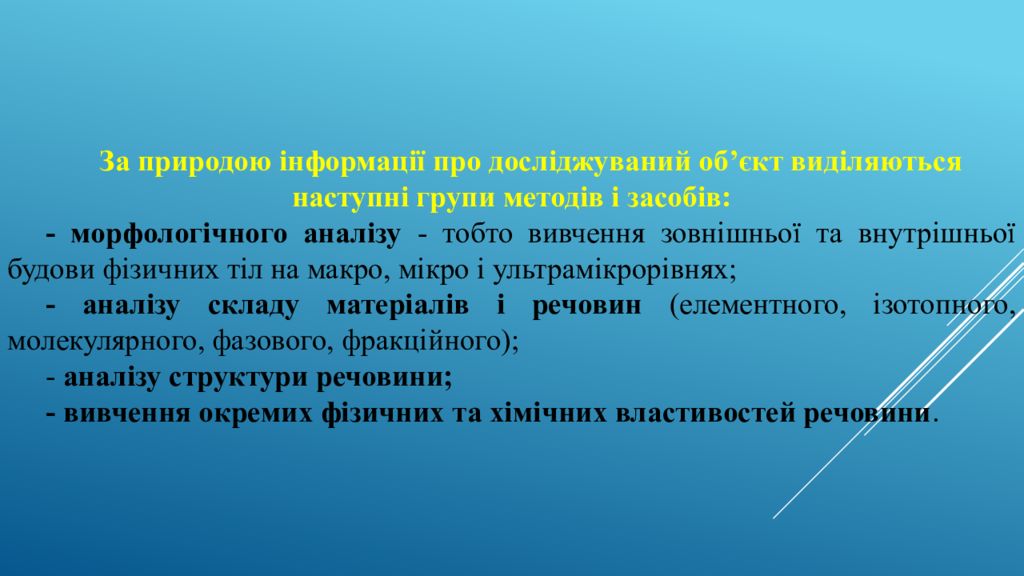 За природою інформації про досліджуваний об’єкт виділяються наступні групи методів і засобів:

- морфологічного аналізу - тобто вивчення зовнішньої та внутрішньої будови фізичних тіл на макро, мікро і ультрамікрорівнях;

- аналізу складу матеріалів і речовин (елементного, ізотопного, молекулярного, фазового, фракційного);

- аналізу структури речовини;

- вивчення окремих фізичних та хімічних властивостей речовини.